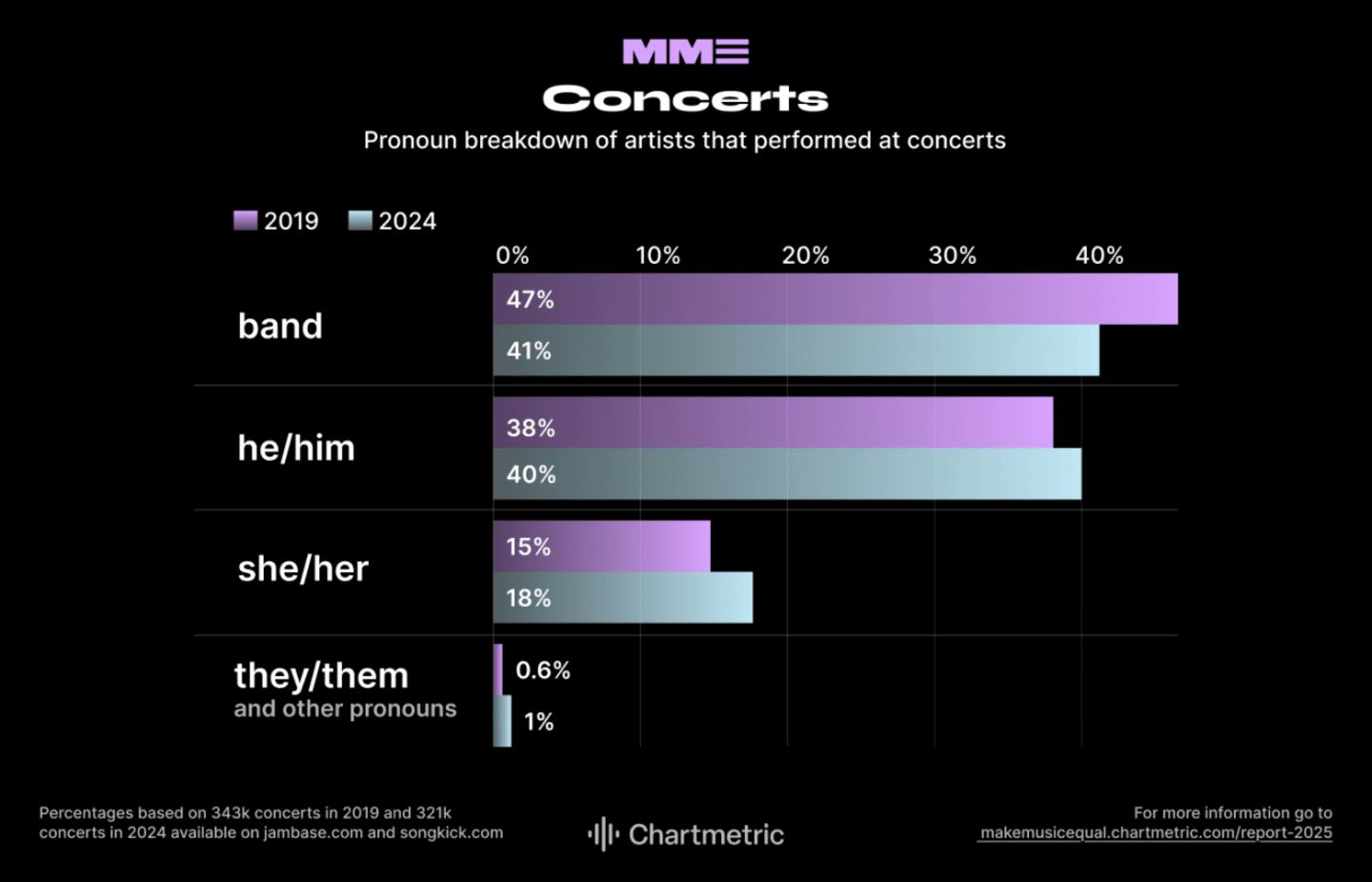 MME
Concerts
Pronoun breakdown of artists that performed at concerts

2019 2024

0% 10% 20% 30% 40%

band
47%
41%

he/him
38%
40%

she/her
15%
18%

they/them
and other pronouns
0.6%
1%

Percentages based on 343k concerts in 2019 and 321k concerts in 2024 available on jambase.com and songkick.com

Chartmetric

For more information go to makemusicequal.chartmetric.com/report-2025